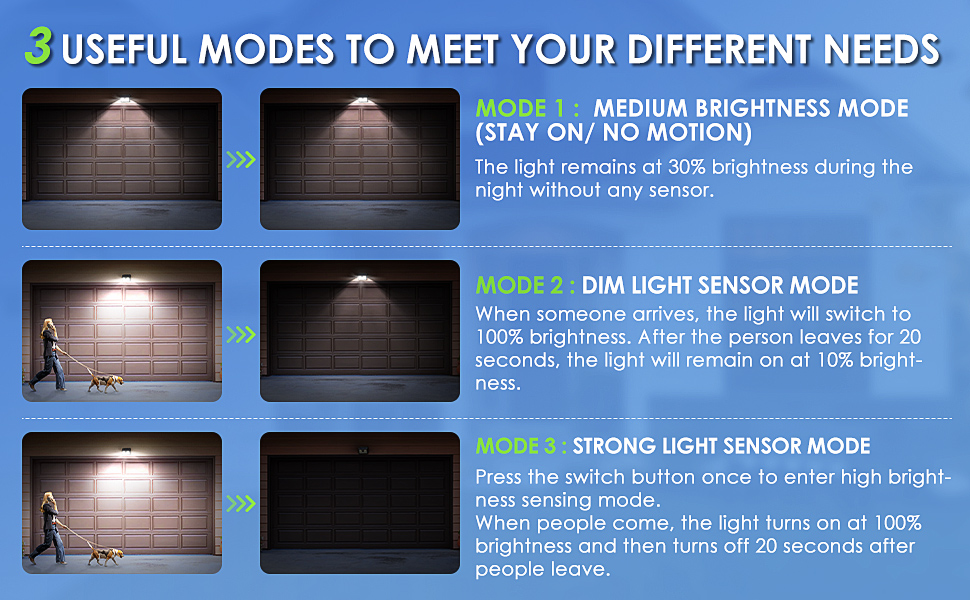 3 USEFUL MODES TO MEET YOUR DIFFERENT NEEDS

MODE 1 : MEDIUM BRIGHTNESS MODE (STAY ON/ NO MOTION)

The light remains at 30% brightness during the night without any sensor.

MODE 2 : DIM LIGHT SENSOR MODE

When someone arrives, the light will switch to 100% brightness. After the person leaves for 20 seconds, the light will remain on at 10% brightness.

MODE 3 : STRONG LIGHT SENSOR MODE

Press the switch button once to enter high brightness sensing mode.
When people come, the light turns on at 100% brightness and then turns off 20 seconds after people leave.